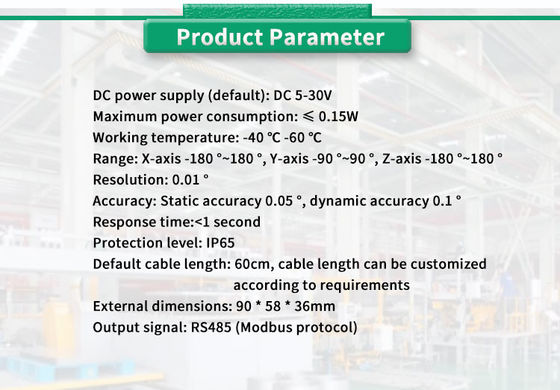 Product Parameter

DC power supply (default): DC 5-30V
Maximum power consumption: ≤ 0.15W
Working temperature: -40 ℃ -60 ℃
Range: X-axis -180 °~180 °, Y-axis -90 °~90 °, Z-axis -180 °~180 °
Resolution: 0.01 °
Accuracy: Static accuracy 0.05 °, dynamic accuracy 0.1 °
Response time:<1 second
Protection level: IP65
Default cable length: 60cm, cable length can be customized according to requirements
External dimensions: 90 * 58 * 36mm
Output signal: RS485 (Modbus protocol)